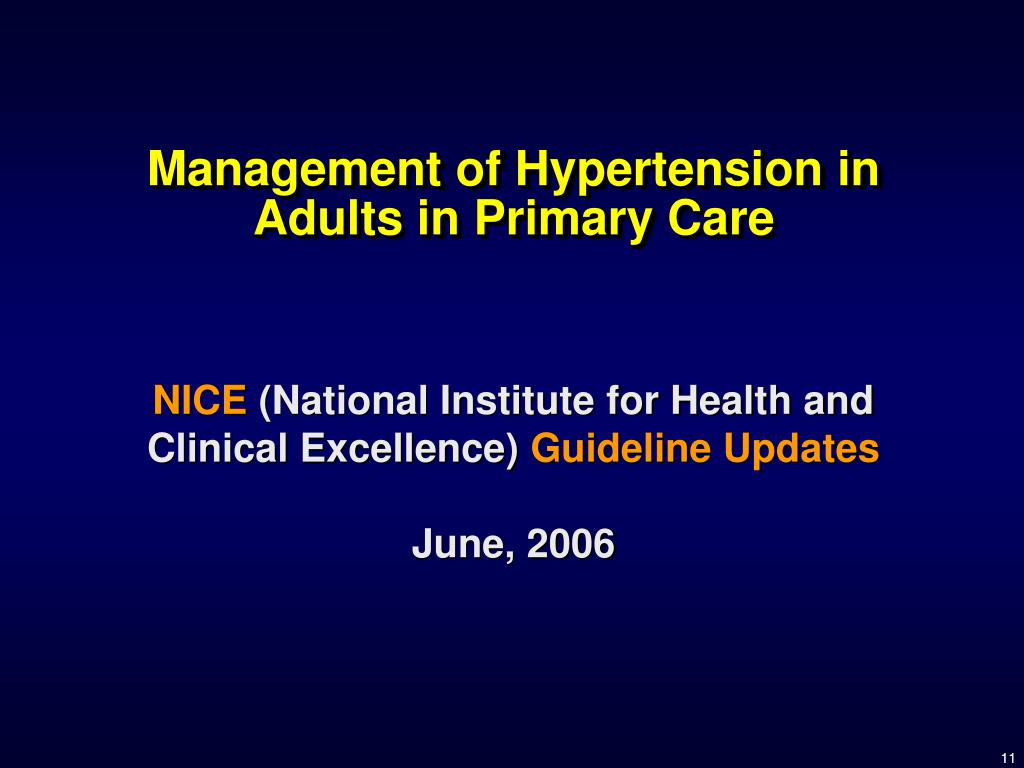 Management of Hypertension in Adults in Primary Care

NICE (National Institute for Health and Clinical Excellence) Guideline Updates

June, 2006

11